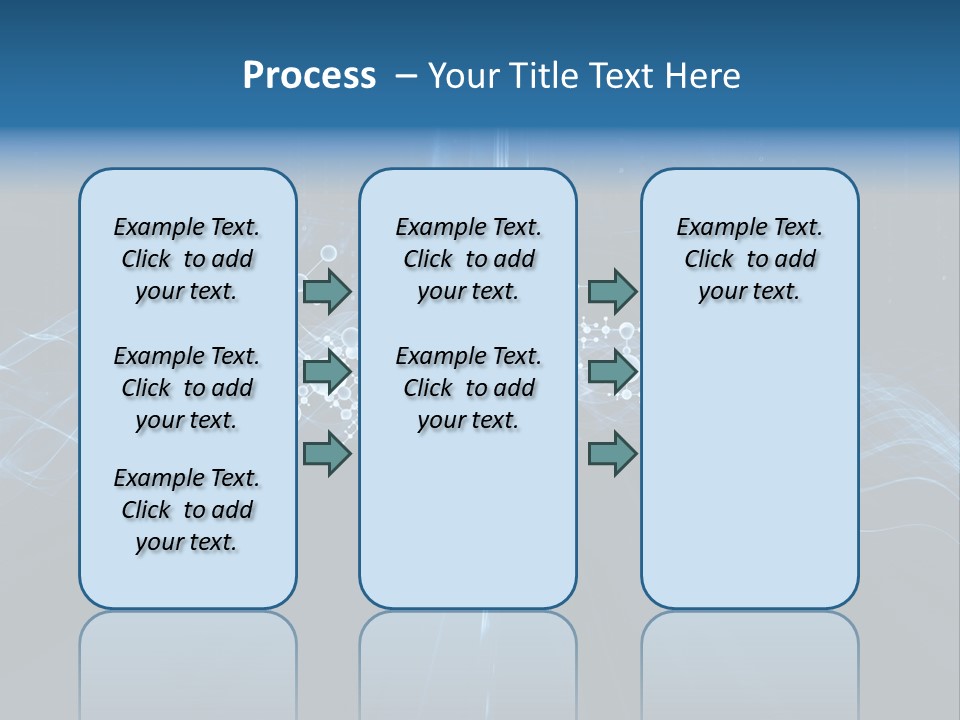 Process – Your Title Text Here

Example Text. Click to add your text.

Example Text. Click to add your text.

Example Text. Click to add your text.

Example Text. Click to add your text.

Example Text. Click to add your text.

Example Text. Click to add your text.